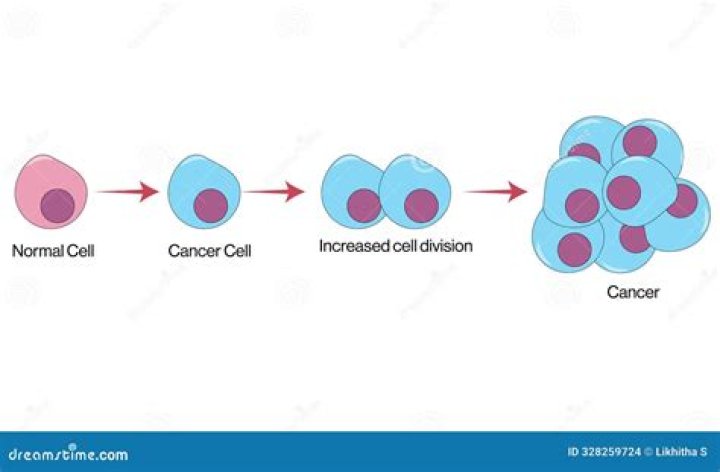 Normal Cell

Cancer Cell

Increased cell division

Cancer

dreamstime.com

ID 328259724 © Likhitha S